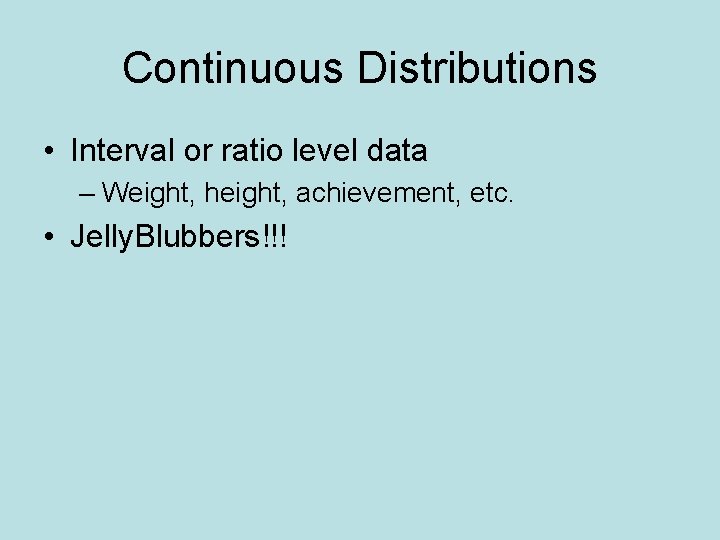 Continuous Distributions

• Interval or ratio level data
– Weight, height, achievement, etc.
• JellyBlubbers!!!